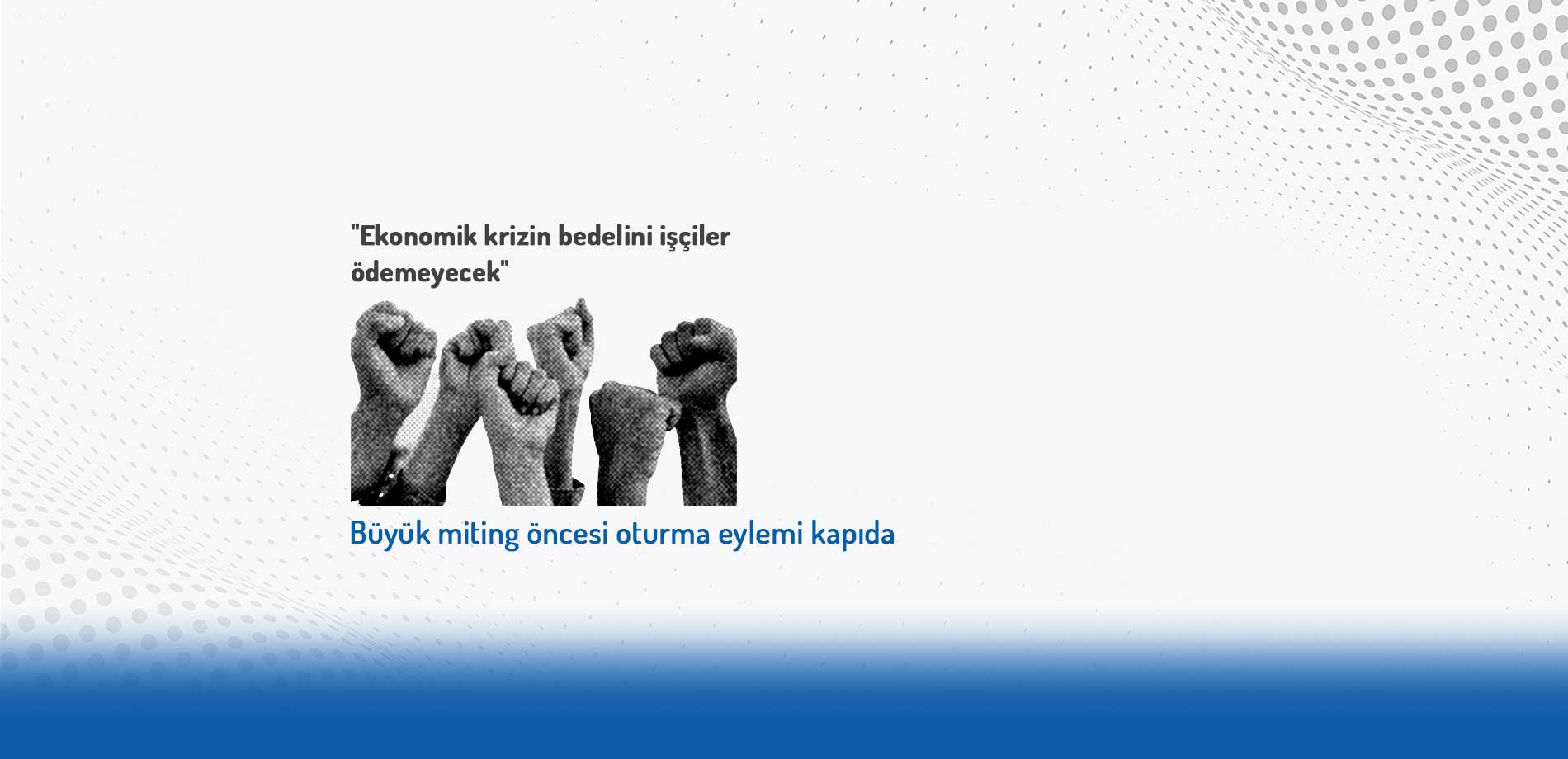 "Ekonomik krizin bedelini işçiler ödemeyecek"

Büyük miting öncesi oturma eylemi kapıda